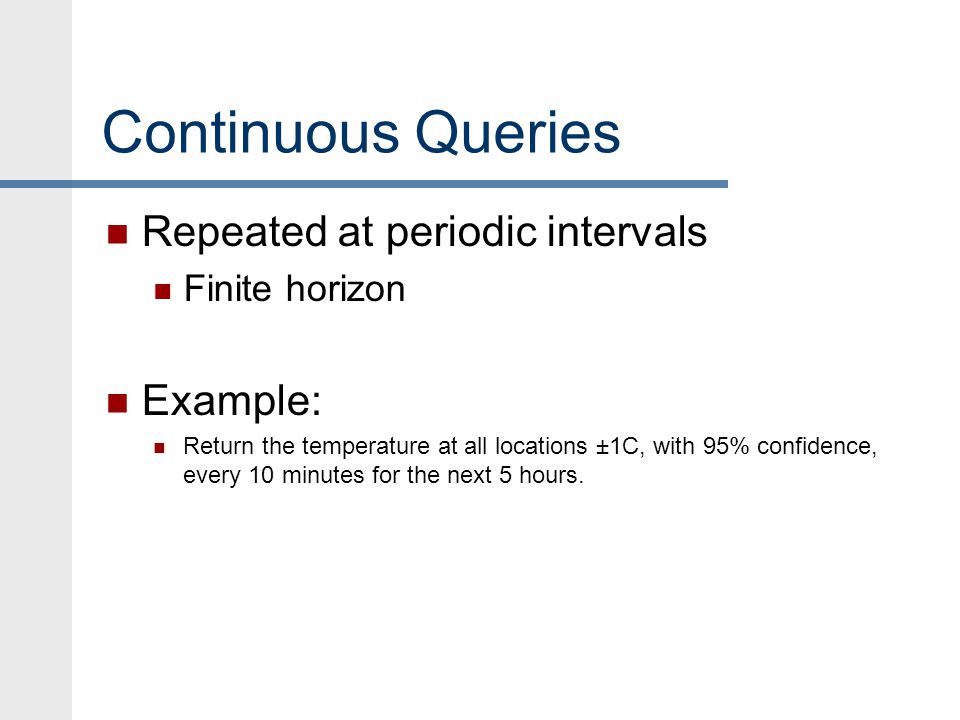 Continuous Queries

Repeated at periodic intervals

Finite horizon

Example:

Return the temperature at all locations ±1C, with 95% confidence, every 10 minutes for the next 5 hours.